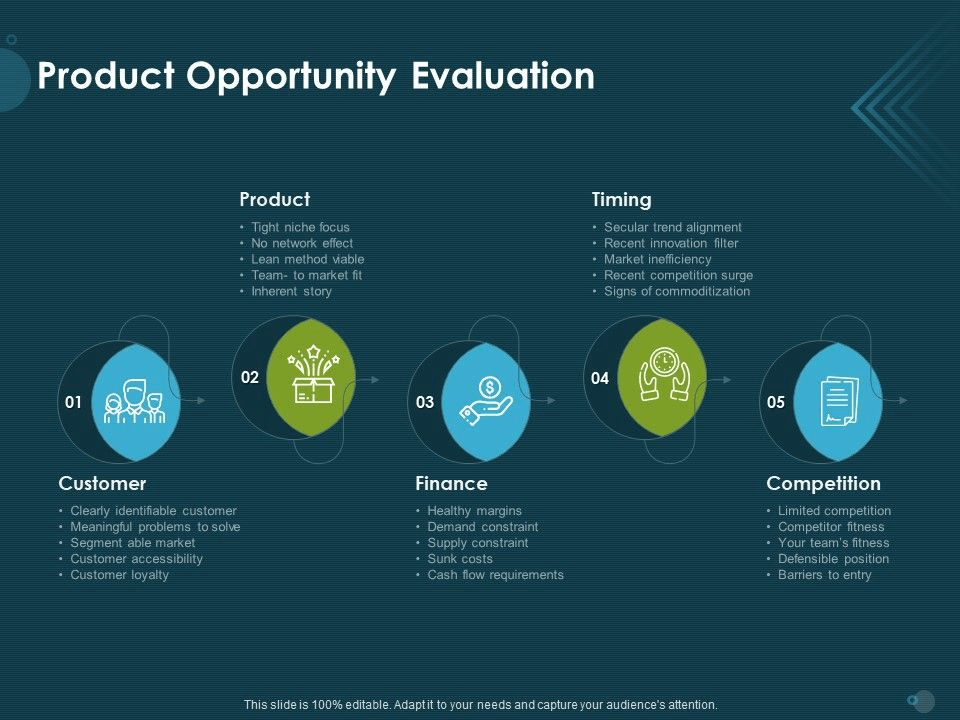 Product Opportunity Evaluation

Product
• Tight niche focus
• No network effect
• Lean method viable
• Team- to market fit
• Inherent story

Timing
• Secular trend alignment
• Recent innovation filter
• Market inefficiency
• Recent competition surge
• Signs of commoditization

01

02

03

04

05

Customer
• Clearly identifiable customer
• Meaningful problems to solve
• Segment able market
• Customer accessibility
• Customer loyalty

Finance
• Healthy margins
• Demand constraint
• Supply constraint
• Sunk costs
• Cash flow requirements

Competition
• Limited competition
• Competitor fitness
• Your team's fitness
• Defensible position
• Barriers to entry

This slide is 100% editable. Adapt it to your needs and capture your audience's attention.